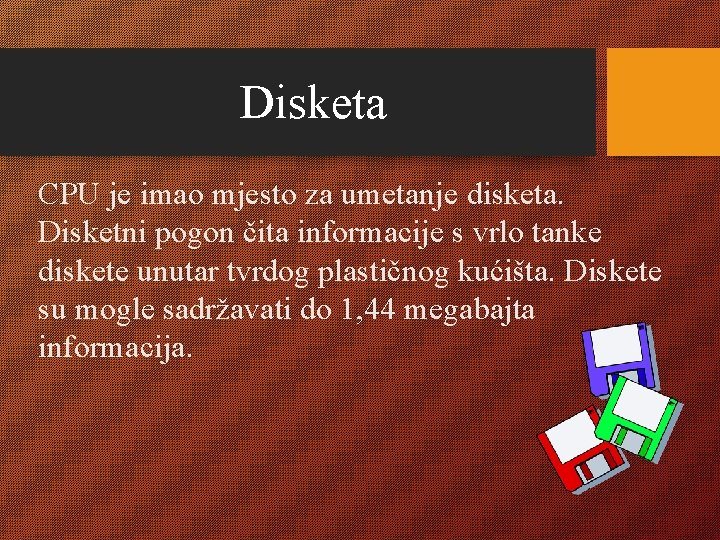 Disketa

CPU je imao mjesto za umetanje disketa. Disketni pogon čita informacije s vrlo tanke diskete unutar tvrdog plastičnog kućišta. Diskete su mogle sadržavati do 1,44 megabajta informacija.